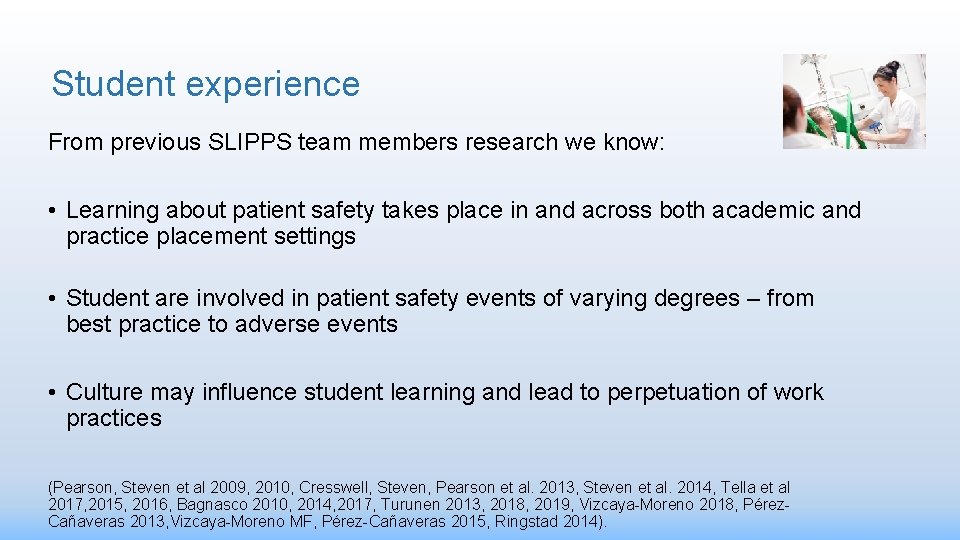 Student experience

From previous SLIPPS team members research we know:

• Learning about patient safety takes place in and across both academic and practice placement settings

• Student are involved in patient safety events of varying degrees – from best practice to adverse events

• Culture may influence student learning and lead to perpetuation of work practices

(Pearson, Steven et al 2009, 2010, Cresswell, Steven, Pearson et al. 2013, Steven et al. 2014, Tella et al 2017,2015, 2016, Bagnasco 2010, 2014,2017, Turunen 2013, 2018, 2019, Vizcaya-Moreno 2018, Pérez-Cañaveras 2013,Vizcaya-Moreno MF, Pérez-Cañaveras 2015, Ringstad 2014).